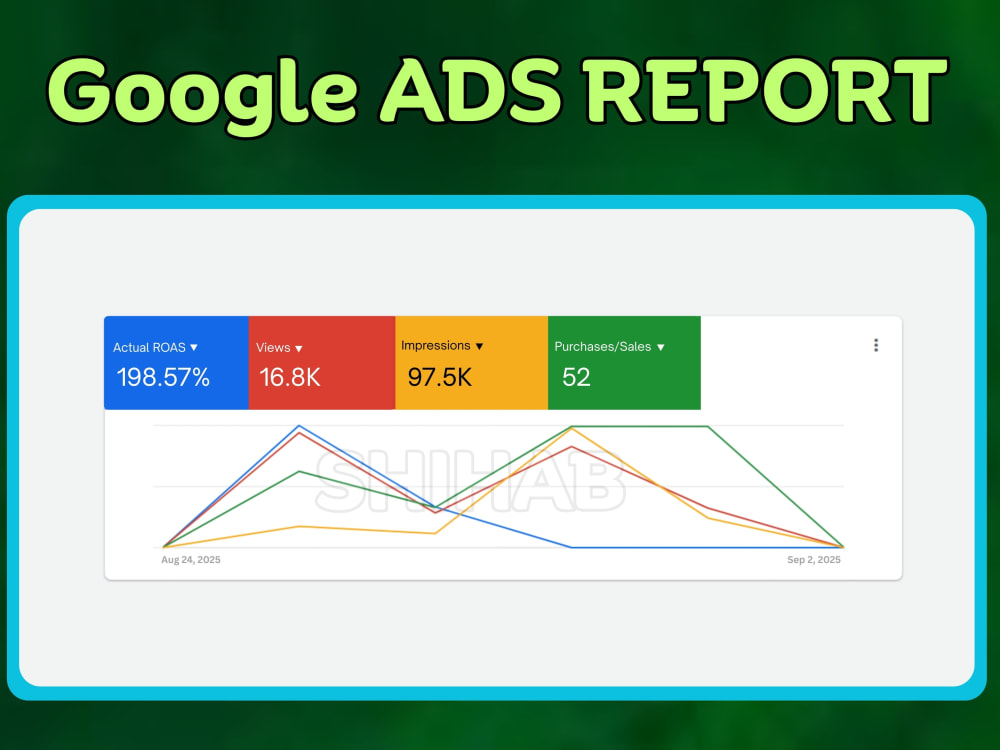 Google ADS REPORT

Actual ROAS ▼
198.57%

Views ▼
16.8K

Impressions ▼
97.5K

Purchases/Sales ▼
52

SHIHAB

Aug 24, 2025

Sep 2, 2025